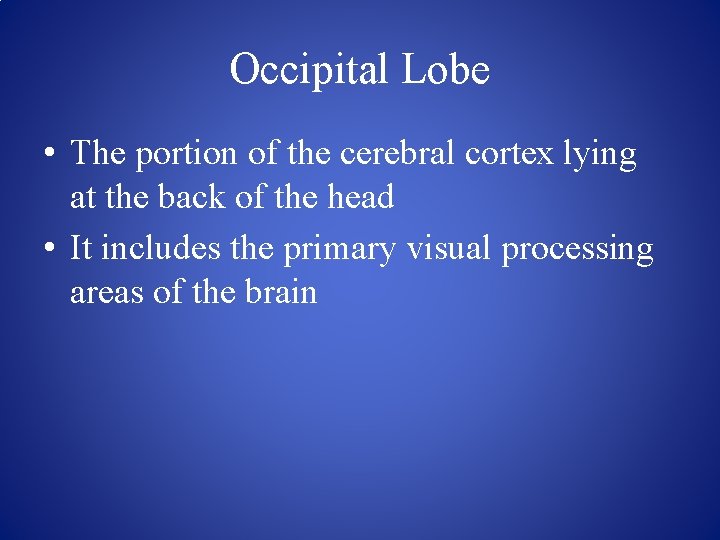 Occipital Lobe

• The portion of the cerebral cortex lying at the back of the head
• It includes the primary visual processing areas of the brain